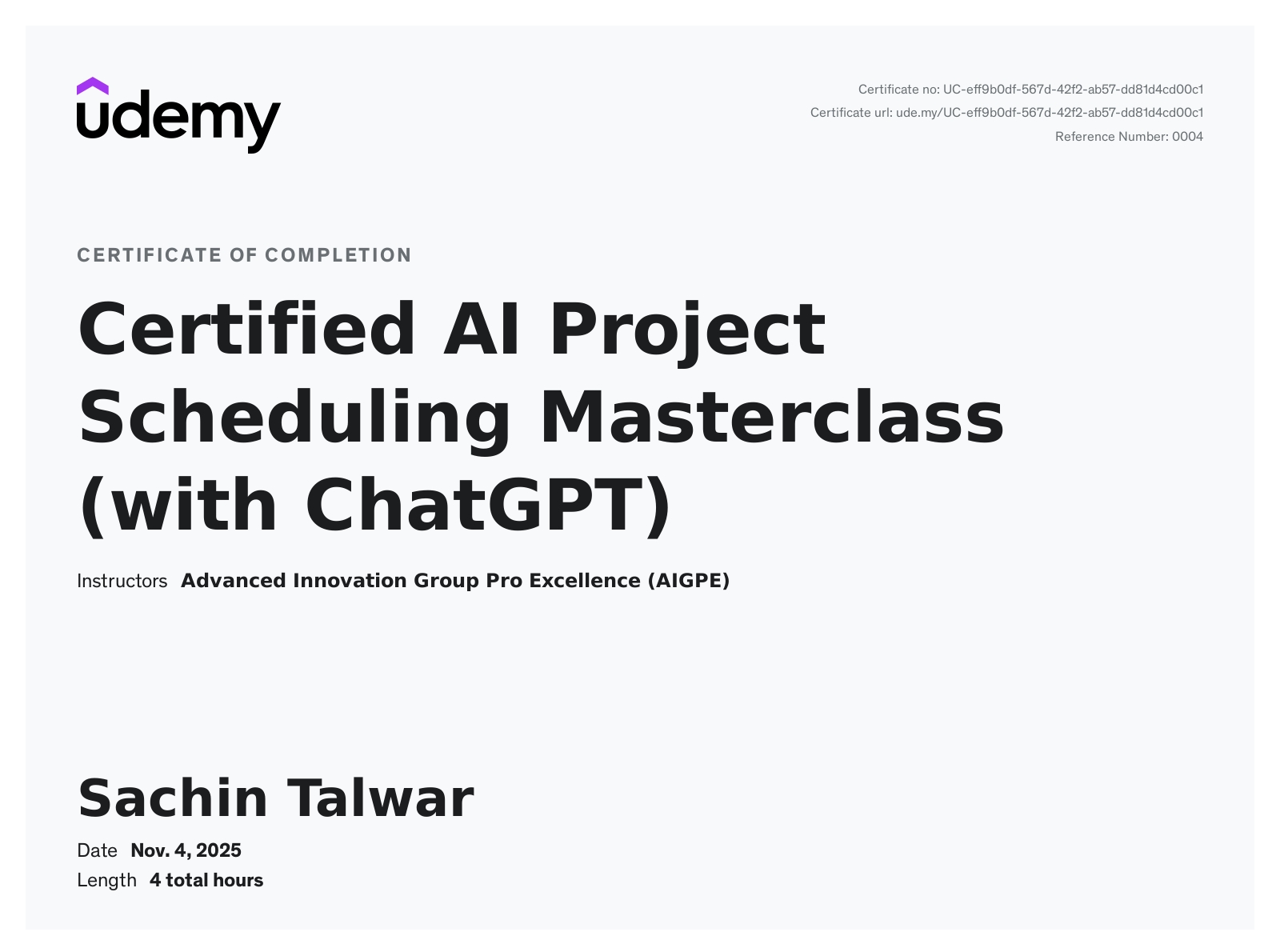 udemy

Certificate no: UC-eff9b0df-567d-42f2-ab57-dd81d4cd00c1
Certificate url: ude.my/UC-eff9b0df-567d-42f2-ab57-dd81d4cd00c1
Reference Number: 0004

CERTIFICATE OF COMPLETION

Certified AI Project Scheduling Masterclass (with ChatGPT)

Instructors Advanced Innovation Group Pro Excellence (AIGPE)

Sachin Talwar

Date Nov. 4, 2025
Length 4 total hours